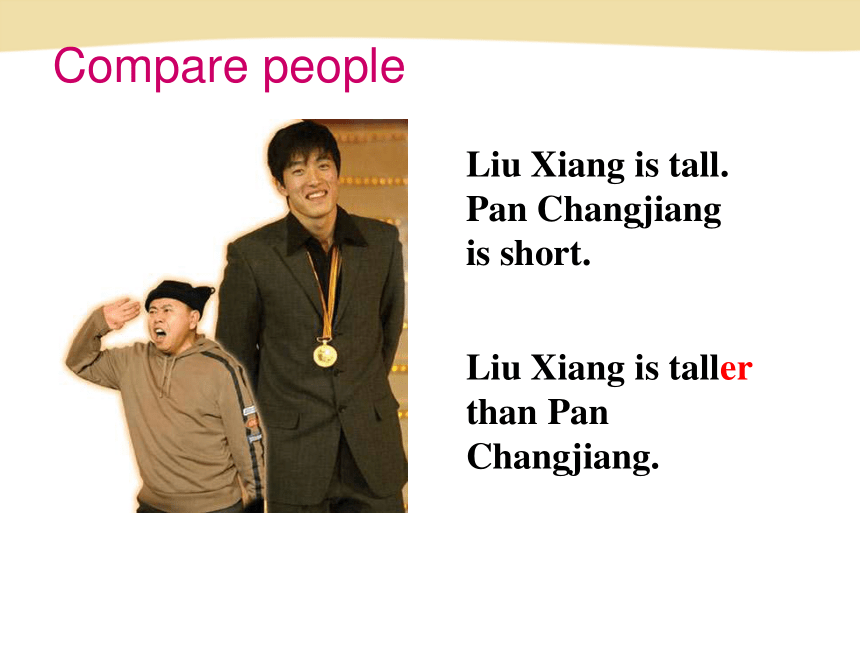 Compare people

Liu Xiang is tall. Pan Changjiang is short.

Liu Xiang is taller than Pan Changjiang.